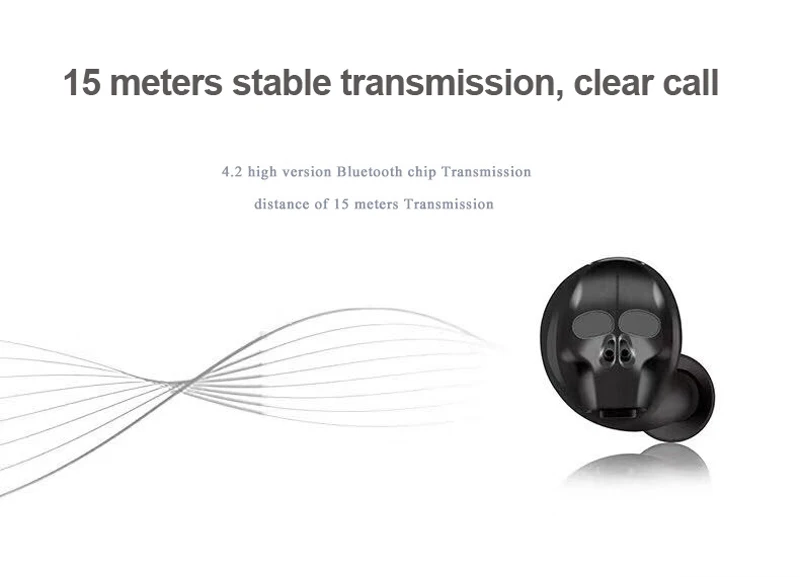 15 meters stable transmission, clear call

4.2 high version Bluetooth chip Transmission distance of 15 meters Transmission